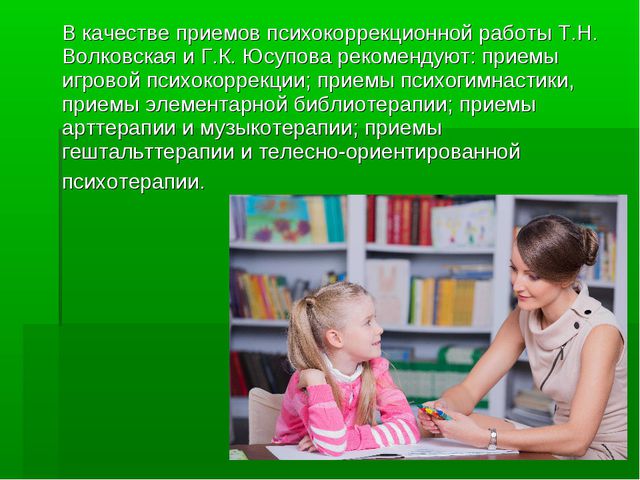 В качестве приемов психокоррекционной работы Т.Н. Волковская и Г.К. Юсупова рекомендуют: приемы игровой психокоррекции; приемы психогимнастики, приемы элементарной библиотерапии; приемы арттерапии и музыкотерапии; приемы гештальттерапии и телесно-ориентированной психотерапии.